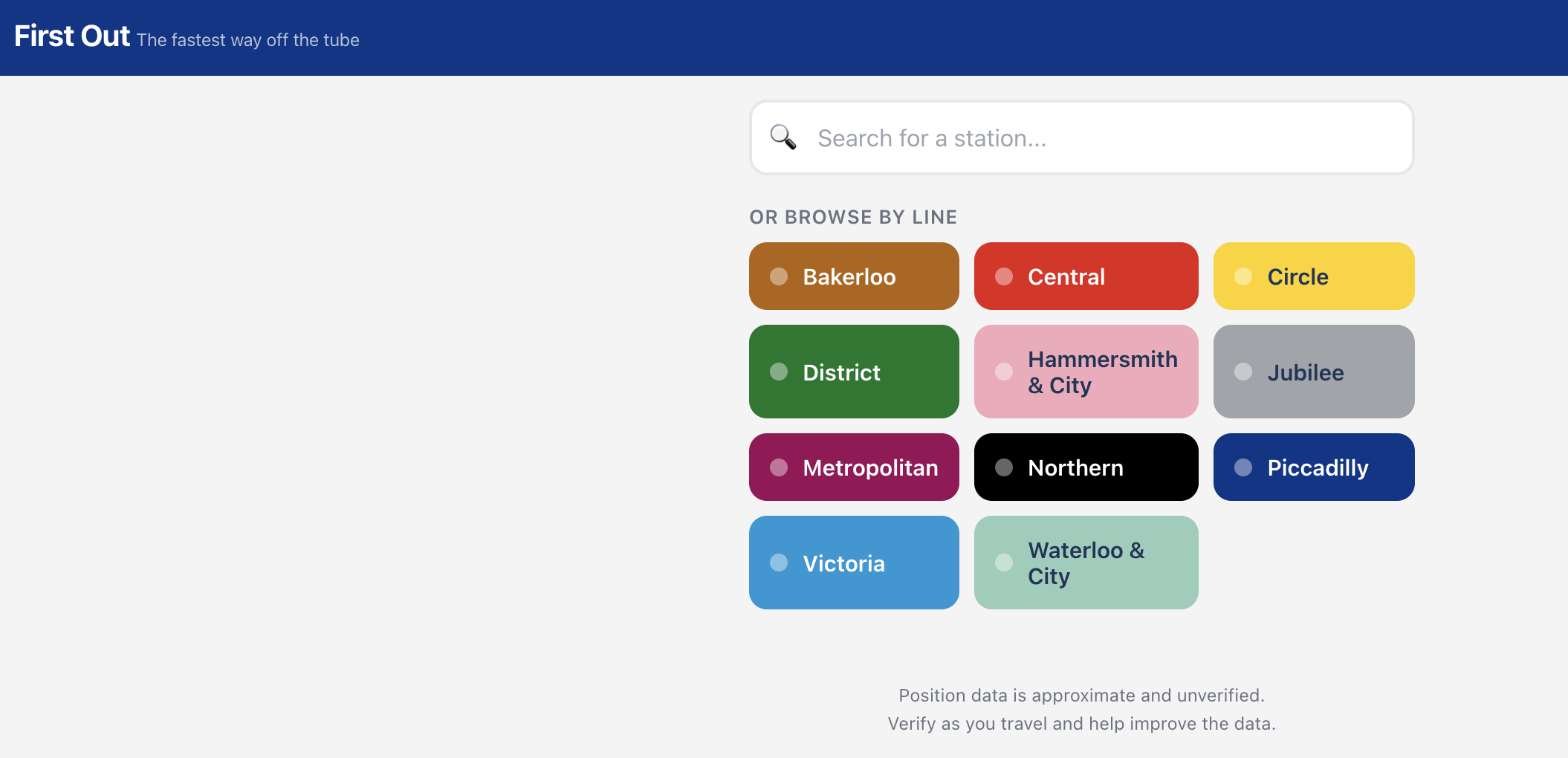 First Out The fastest way off the tube

Search for a station...

OR BROWSE BY LINE

Bakerloo
Central
Circle
District
Hammersmith & City
Jubilee
Metropolitan
Northern
Piccadilly
Victoria
Waterloo & City

Position data is approximate and unverified.
Verify as you travel and help improve the data.